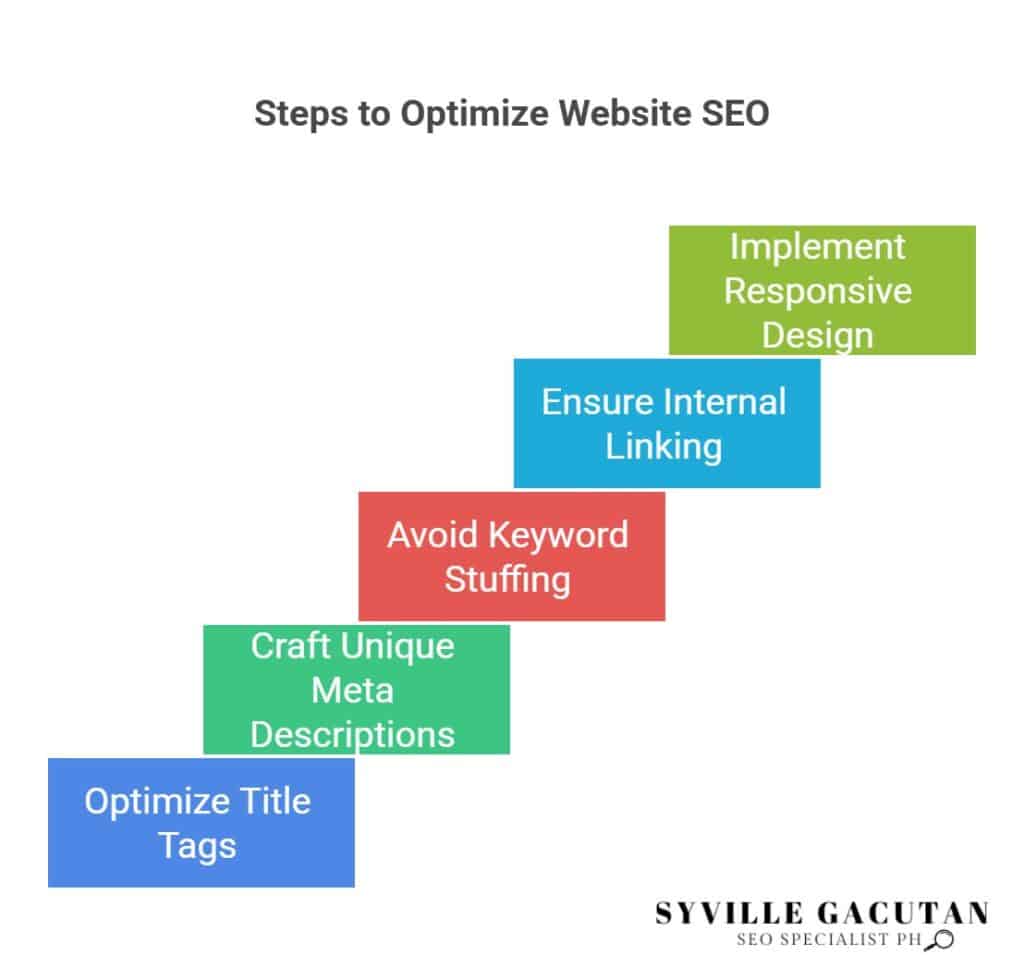 Steps to Optimize Website SEO

Implement Responsive Design

Ensure Internal Linking

Avoid Keyword Stuffing

Craft Unique Meta Descriptions

Optimize Title Tags

SYVILLE GACUTAN
SEO SPECIALIST PH